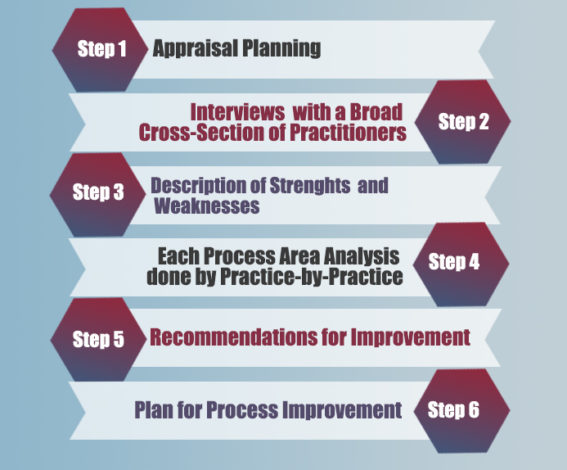 Step 1 Appraisal Planning

Interviews with a Broad Cross-Section of Practitioners Step 2

Step 3 Description of Strenghts and Weaknesses

Each Process Area Analysis done by Practice-by-Practice Step 4

Step 5 Recommendations for Improvement

Plan for Process Improvement Step 6